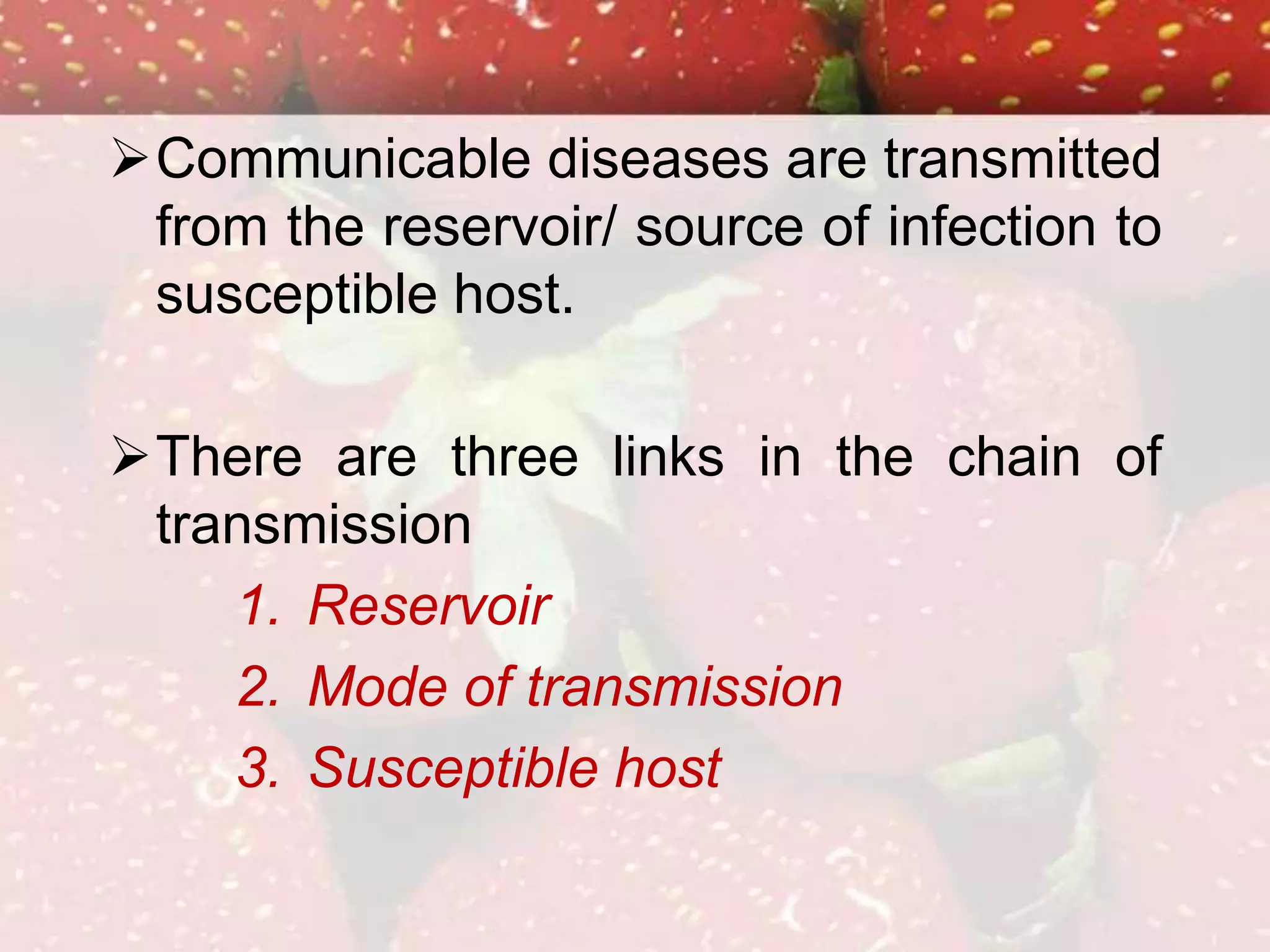 ➢ Communicable diseases are transmitted from the reservoir/ source of infection to susceptible host.

➢ There are three links in the chain of transmission

1. Reservoir
2. Mode of transmission
3. Susceptible host